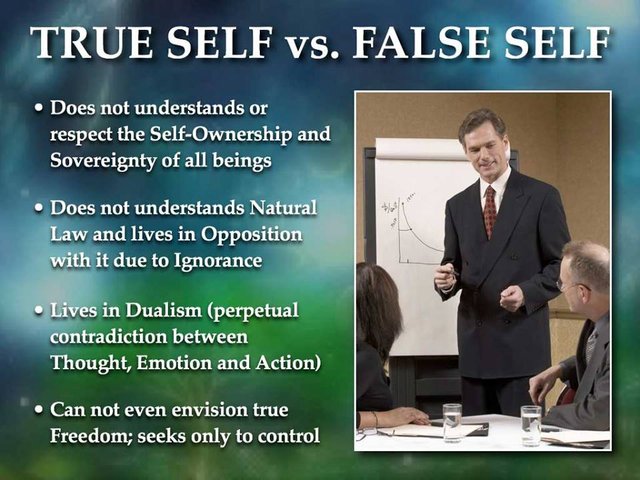 TRUE SELF vs. FALSE SELF

• Does not understands or respect the Self-Ownership and Sovereignty of all beings

• Does not understands Natural Law and lives in Opposition with it due to Ignorance

• Lives in Dualism (perpetual contradiction between Thought, Emotion and Action)

• Can not even envision true Freedom; seeks only to control